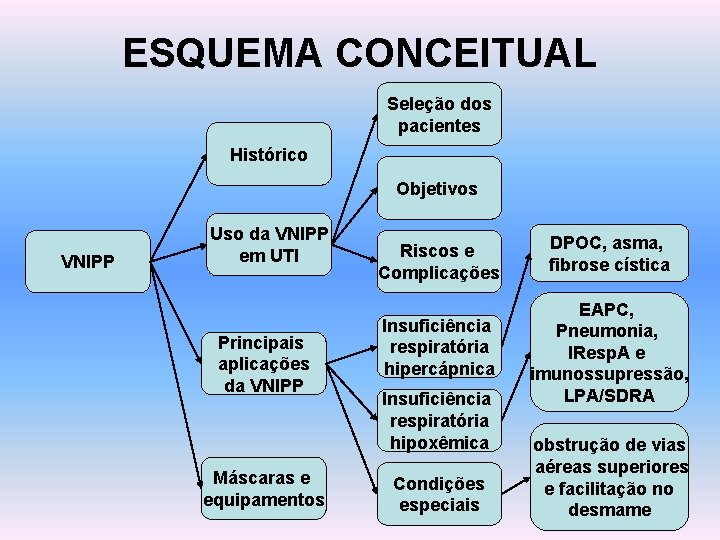 ESQUEMA CONCEITUAL

VNIPP

Histórico

Uso da VNIPP em UTI

Principais aplicações da VNIPP

Máscaras e equipamentos

Seleção dos pacientes

Objetivos

Riscos e Complicações

Insuficiência respiratória hipercápnica

Insuficiência respiratória hipoxêmica

Condições especiais

DPOC, asma, fibrose cística

EAPC, Pneumonia, IRespA e imunossupressão, LPA/SDRA

obstrução de vias aéreas superiores e facilitação no desmame